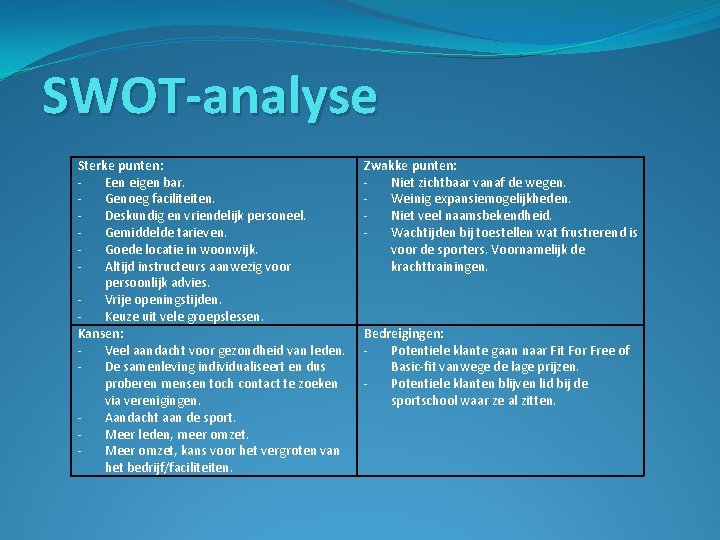 SWOT-analyse

| Sterke punten:<br>- Een eigen bar.<br>- Genoeg faciliteiten.<br>- Deskundig en vriendelijk personeel.<br>- Gemiddelde tarieven.<br>- Goede locatie in woonwijk.<br>- Altijd instructeurs aanwezig voor persoonlijk advies.<br>- Vrije openingstijden.<br>- Keuze uit vele groepslessen. | Zwakke punten:<br>- Niet zichtbaar vanaf de wegen.<br>- Weinig expansiemogelijkheden.<br>- Niet veel naamsbekendheid.<br>- Wachtijden bij toestellen wat frustrerend is voor de sporters. Voornamelijk de krachttrainingen. |
|---|---|
| Kansen:<br>- Veel aandacht voor gezondheid van leden.<br>- De samenleving individualiseert en dus proberen mensen toch contact te zoeken via verenigingen.<br>- Aandacht aan de sport.<br>- Meer leden, meer omzet.<br>- Meer omzet, kans voor het vergroten van het bedrijf/faciliteiten. | Bedreigingen:<br>- Potentiele klante gaan naar Fit For Free of Basic-fit vanwege de lage prijzen.<br>- Potentiele klanten blijven lid bij de sportschool waar ze al zitten. |